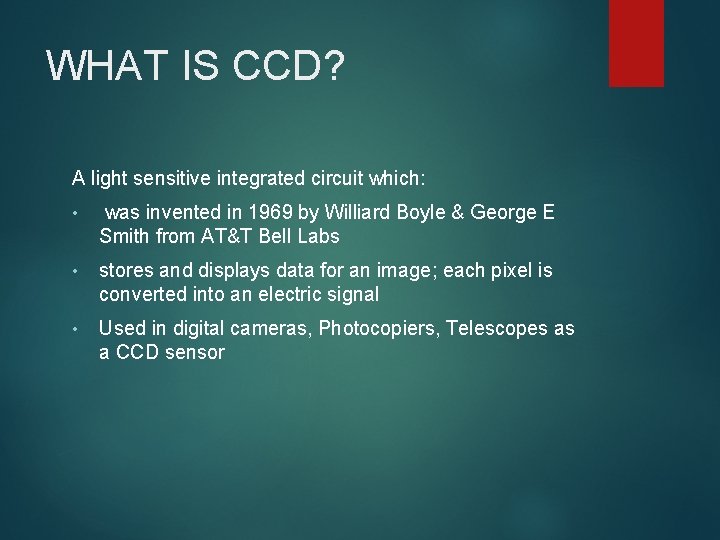 WHAT IS CCD?

A light sensitive integrated circuit which:

• was invented in 1969 by Williard Boyle & George E Smith from AT&T Bell Labs

• stores and displays data for an image; each pixel is converted into an electric signal

• Used in digital cameras, Photocopiers, Telescopes as a CCD sensor